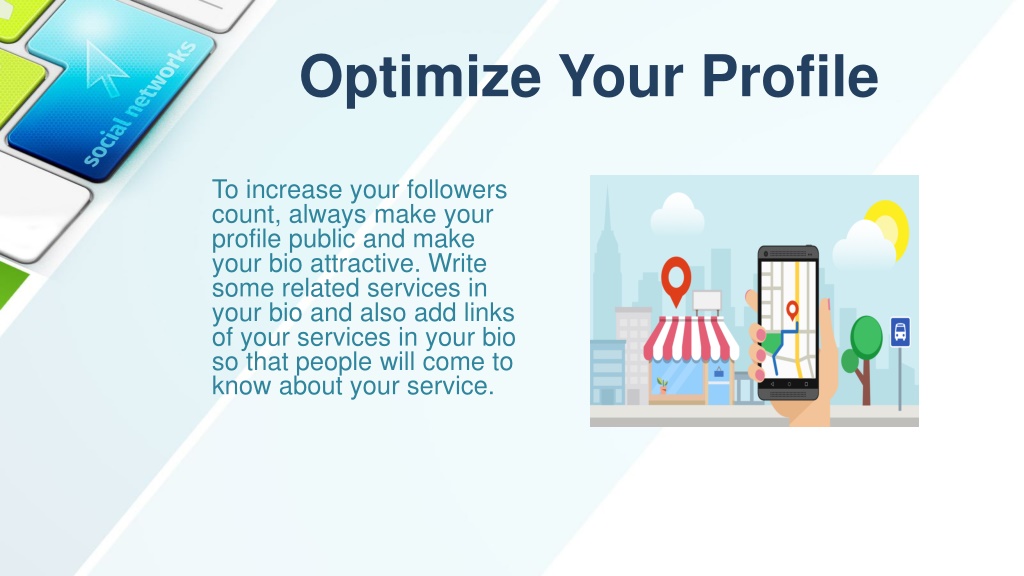 social networks

Optimize Your Profile

To increase your followers count, always make your profile public and make your bio attractive. Write some related services in your bio and also add links of your services in your bio so that people will come to know about your service.